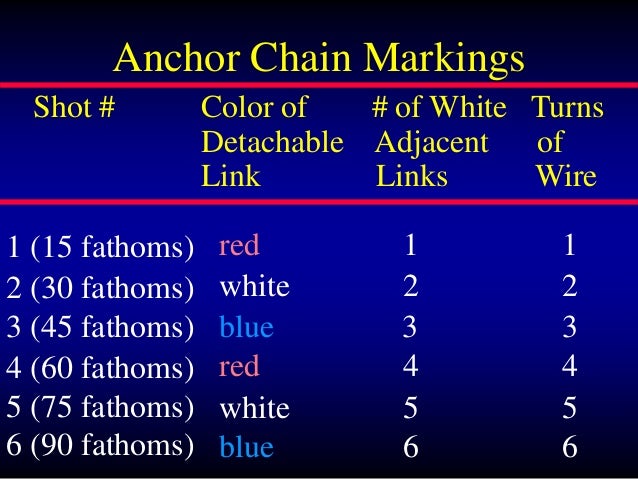 Anchor Chain Markings

| Shot # | Color of Detachable Link | # of White Adjacent Links | Turns of Wire |
|---|---|---|---|
| 1 (15 fathoms) | red | 1 | 1 |
| 2 (30 fathoms) | white | 2 | 2 |
| 3 (45 fathoms) | blue | 3 | 3 |
| 4 (60 fathoms) | red | 4 | 4 |
| 5 (75 fathoms) | white | 5 | 5 |
| 6 (90 fathoms) | blue | 6 | 6 |